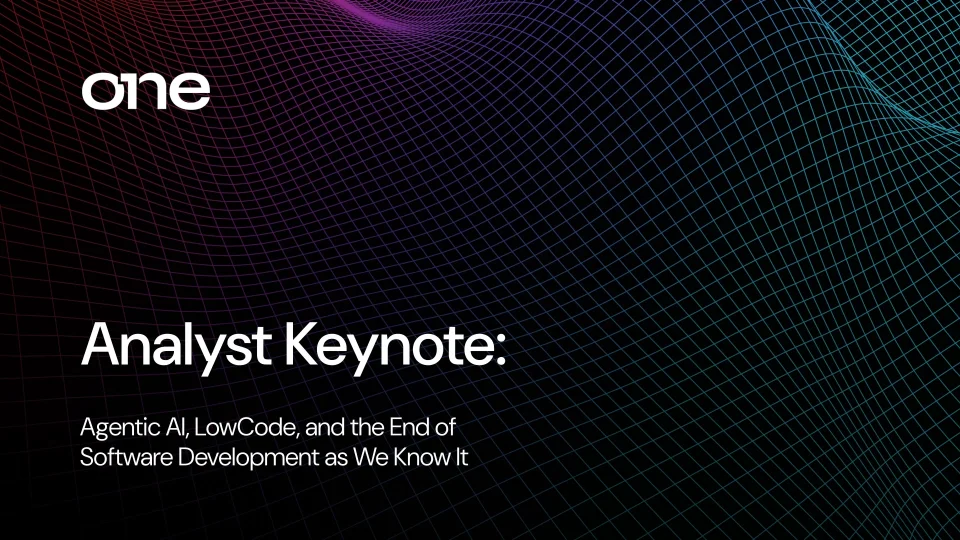 one

Analyst Keynote:

Agentic AI, LowCode, and the End of Software Development as We Know It